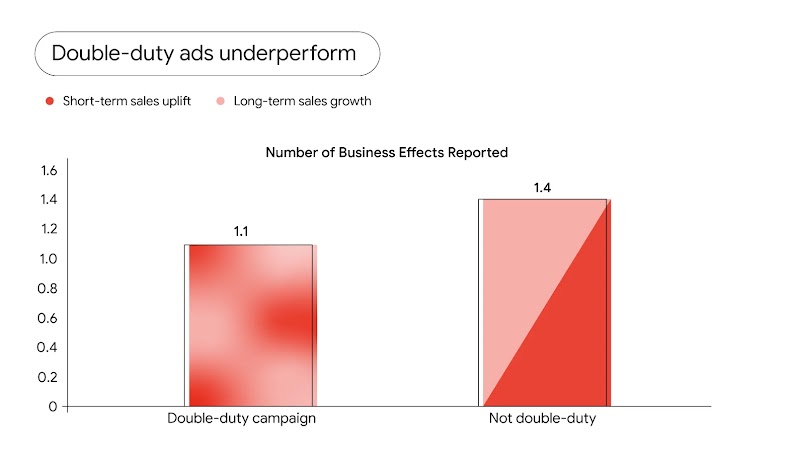 Double-duty ads underperform

Short-term sales uplift
Long-term sales growth

Number of Business Effects Reported

1.6
1.4
1.2
1.0
0.8
0.6
0.4
0.2
0

1.1
1.4

Double-duty campaign
Not double-duty